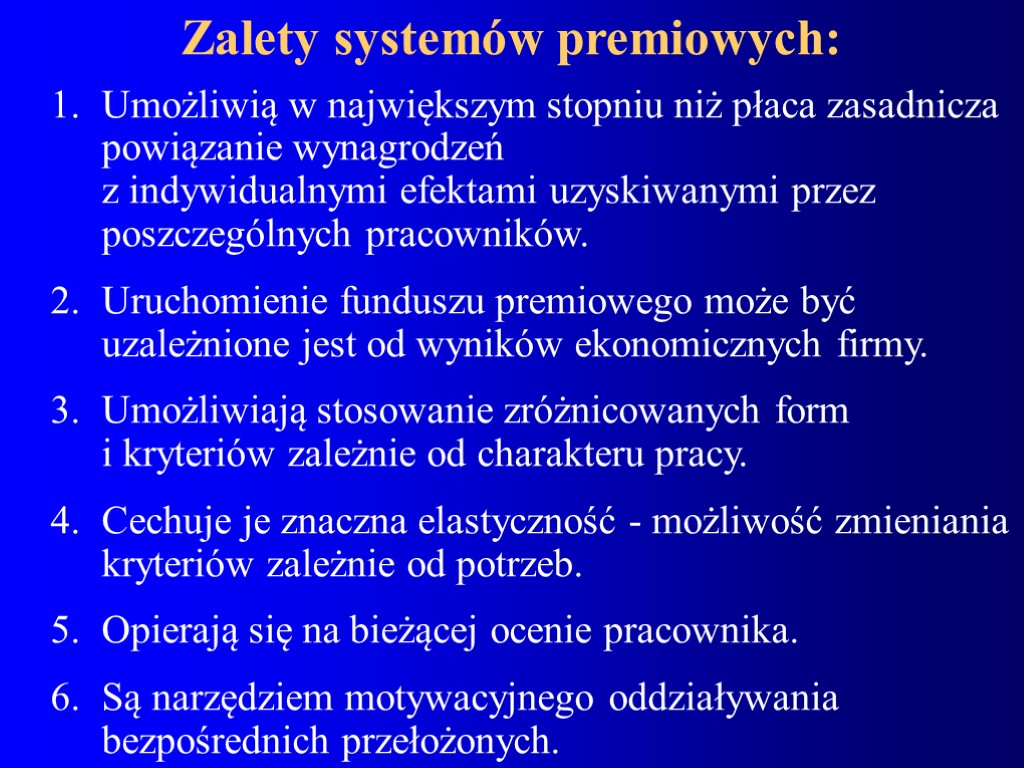 Zalety systemów premiowych:

1. Umożliwią w największym stopniu niż płaca zasadnicza powiązanie wynagrodzeń z indywidualnymi efektami uzyskiwanymi przez poszczególnych pracowników.

2. Uruchomienie funduszu premiowego może być uzależnione jest od wyników ekonomicznych firmy.

3. Umożliwiają stosowanie zróżnicowanych form i kryteriów zależnie od charakteru pracy.

4. Cechuje je znaczna elastyczność - możliwość zmieniania kryteriów zależnie od potrzeb.

5. Opierają się na bieżącej ocenie pracownika.

6. Są narzędziem motywacyjnego oddziaływania bezpośrednich przełożonych.